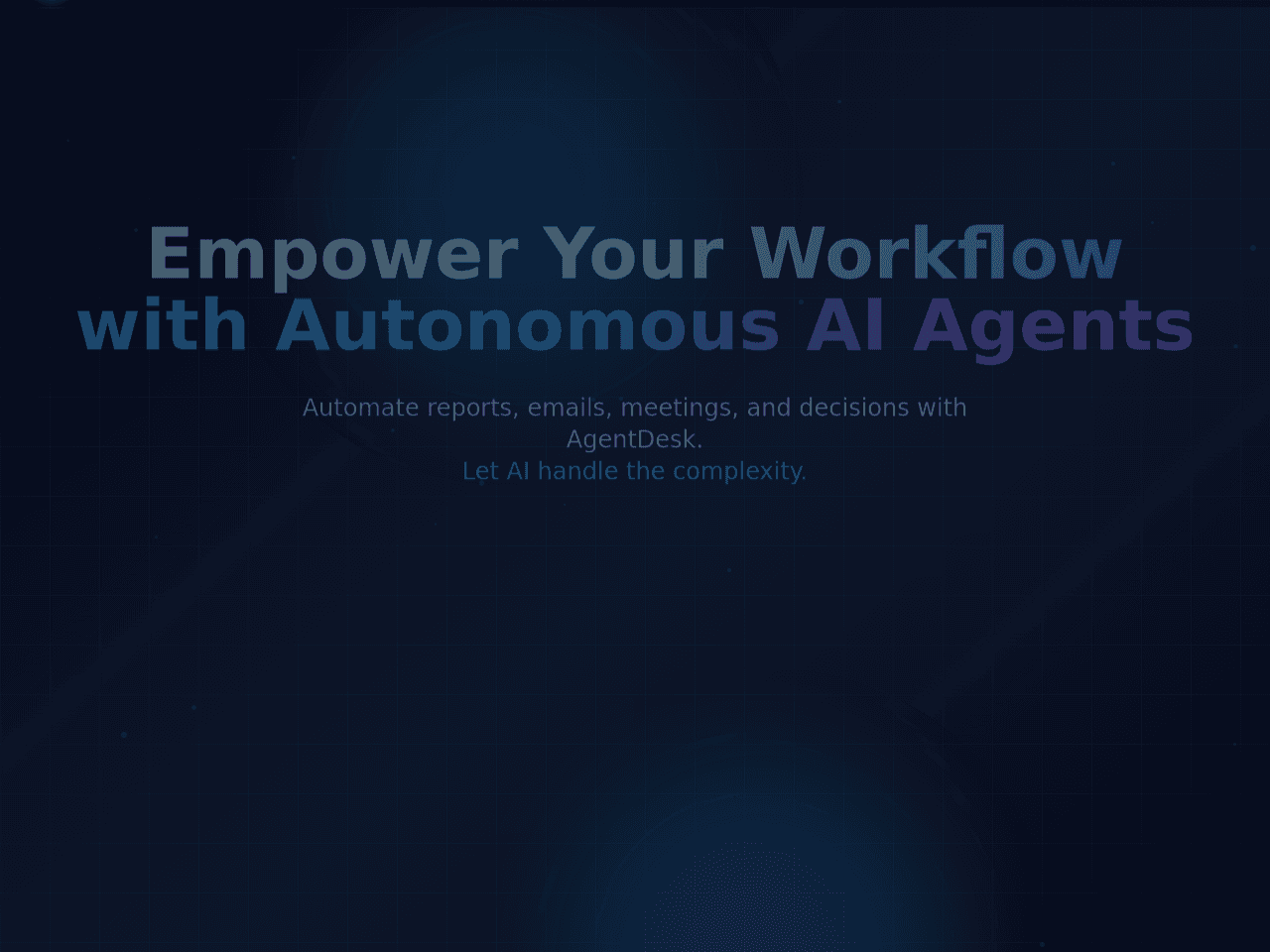 Empower Your Workflow with Autonomous AI Agents

Automate reports, emails, meetings, and decisions with AgentDesk.
Let AI handle the complexity.